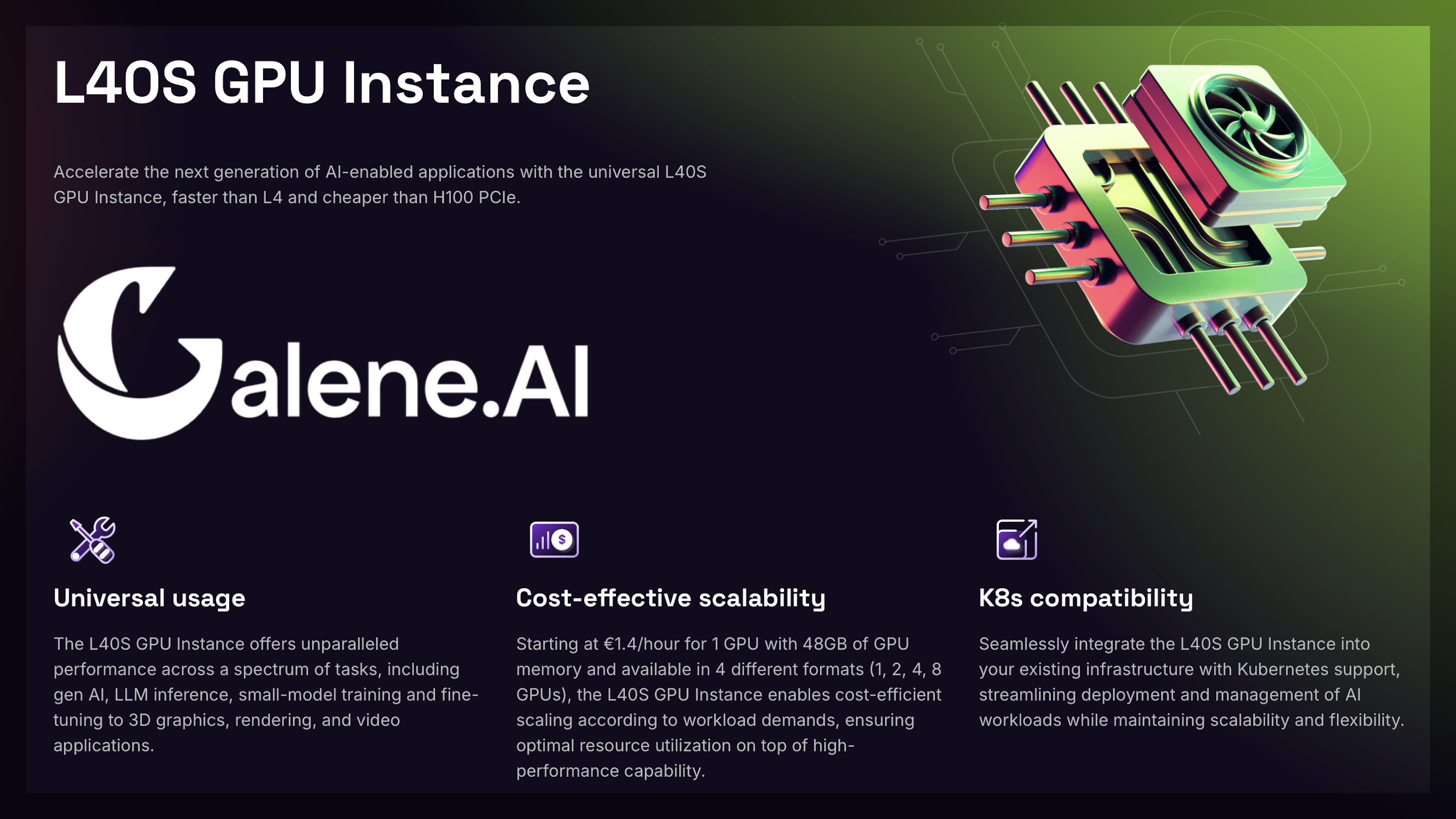 L40S GPU Instance

Accelerate the next generation of AI-enabled applications with the universal L40S GPU Instance, faster than L4 and cheaper than H100 PCIe.

Galene.AI

Universal usage

The L40S GPU Instance offers unparalleled performance across a spectrum of tasks, including gen AI, LLM inference, small-model training and fine-tuning to 3D graphics, rendering, and video applications.

Cost-effective scalability

Starting at €1.4/hour for 1 GPU with 48GB of GPU memory and available in 4 different formats (1, 2, 4, 8 GPUs), the L40S GPU Instance enables cost-efficient scaling according to workload demands, ensuring optimal resource utilization on top of high-performance capability.

K8s compatibility

Seamlessly integrate the L40S GPU Instance into your existing infrastructure with Kubernetes support, streamlining deployment and management of AI workloads while maintaining scalability and flexibility.